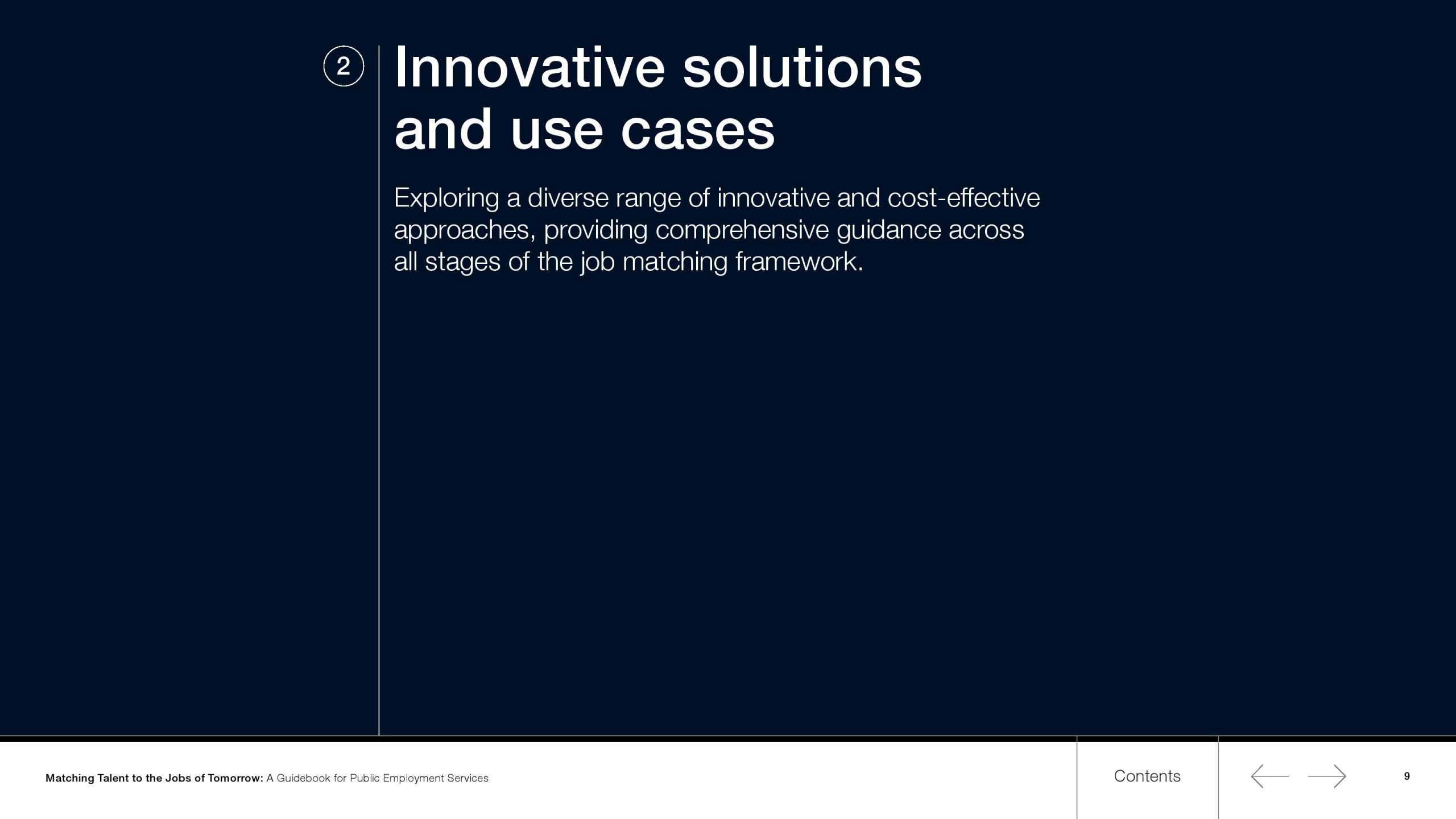 2

Innovative solutions and use cases

Exploring a diverse range of innovative and cost-effective approaches, providing comprehensive guidance across all stages of the job matching framework.

Matching Talent to the Jobs of Tomorrow: A Guidebook for Public Employment Services

Contents

9